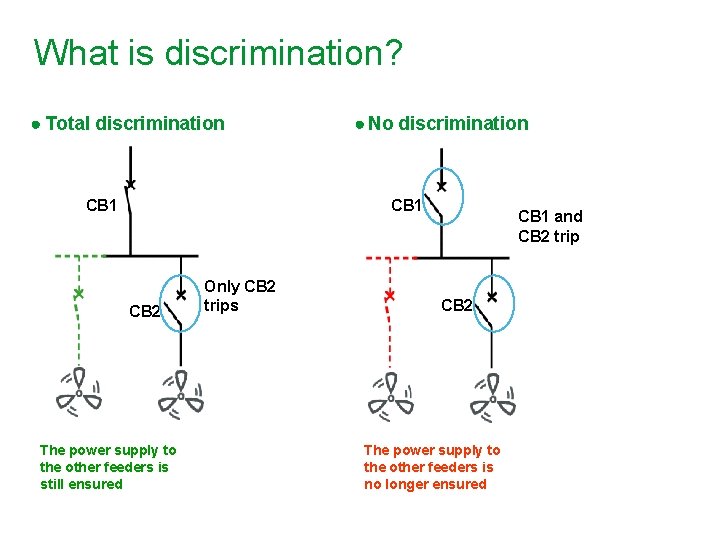 What is discrimination?

● Total discrimination

CB1

CB2

Only CB2 trips

The power supply to the other feeders is still ensured

● No discrimination

CB1

CB1 and CB2 trip

CB2

The power supply to the other feeders is no longer ensured